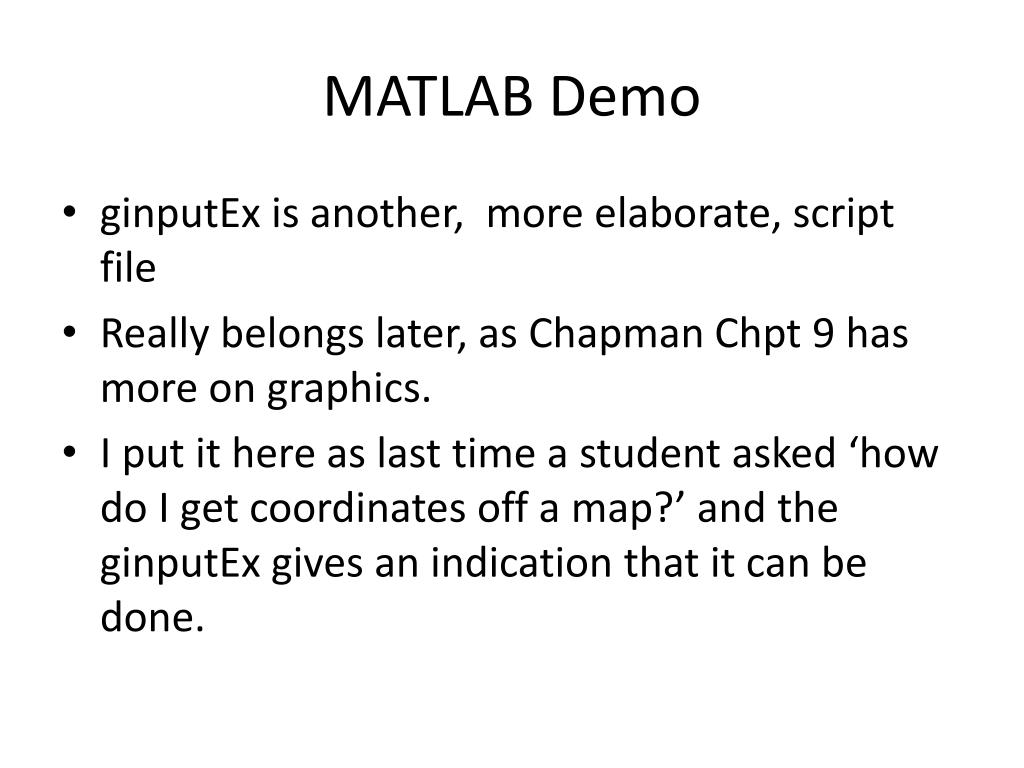 MATLAB Demo

• ginputEx is another, more elaborate, script file

• Really belongs later, as Chapman Chpt 9 has more on graphics.

• I put it here as last time a student asked ‘how do I get coordinates off a map?’ and the ginputEx gives an indication that it can be done.